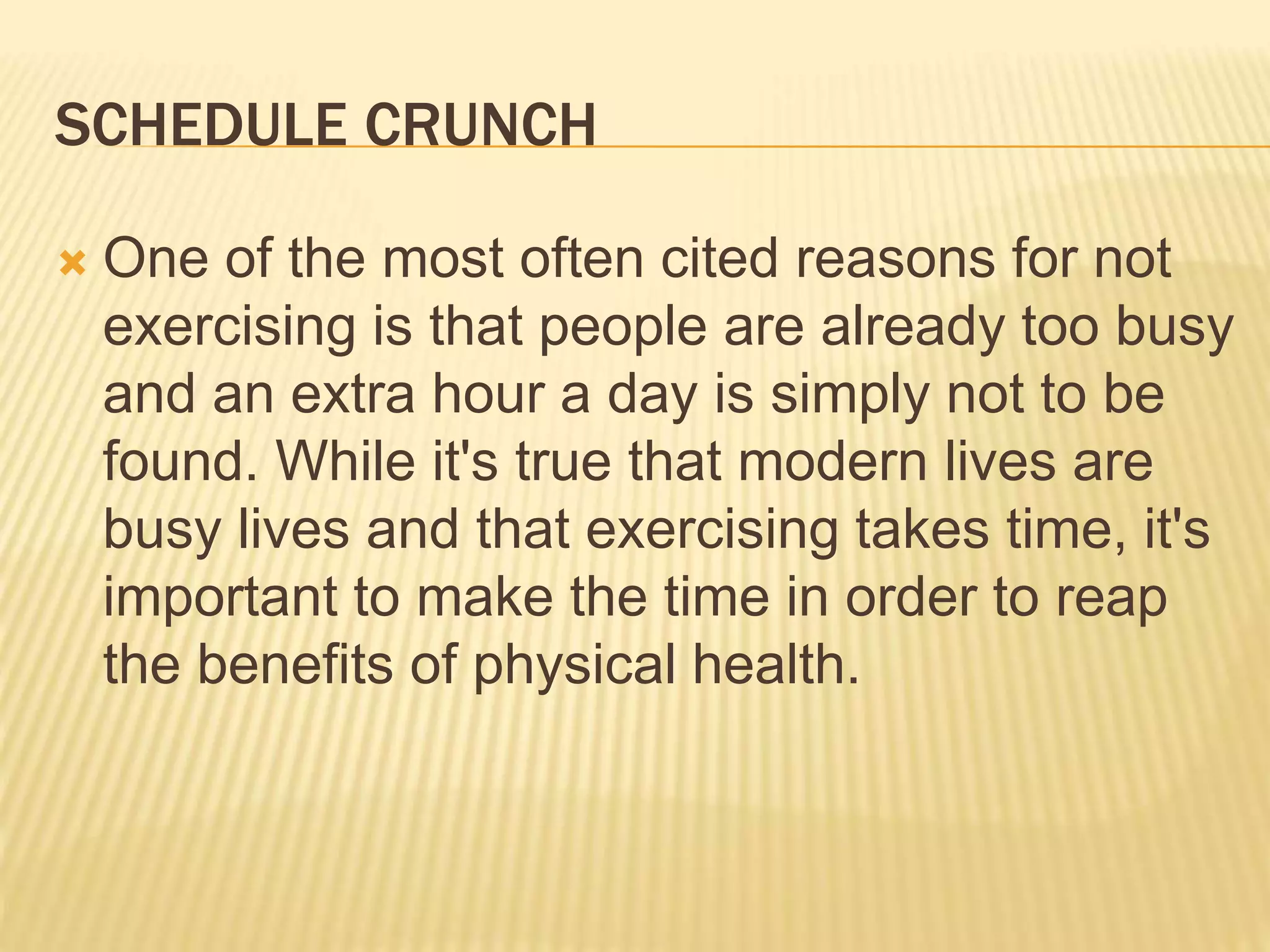 SCHEDULE CRUNCH

One of the most often cited reasons for not exercising is that people are already too busy and an extra hour a day is simply not to be found. While it's true that modern lives are busy lives and that exercising takes time, it's important to make the time in order to reap the benefits of physical health.